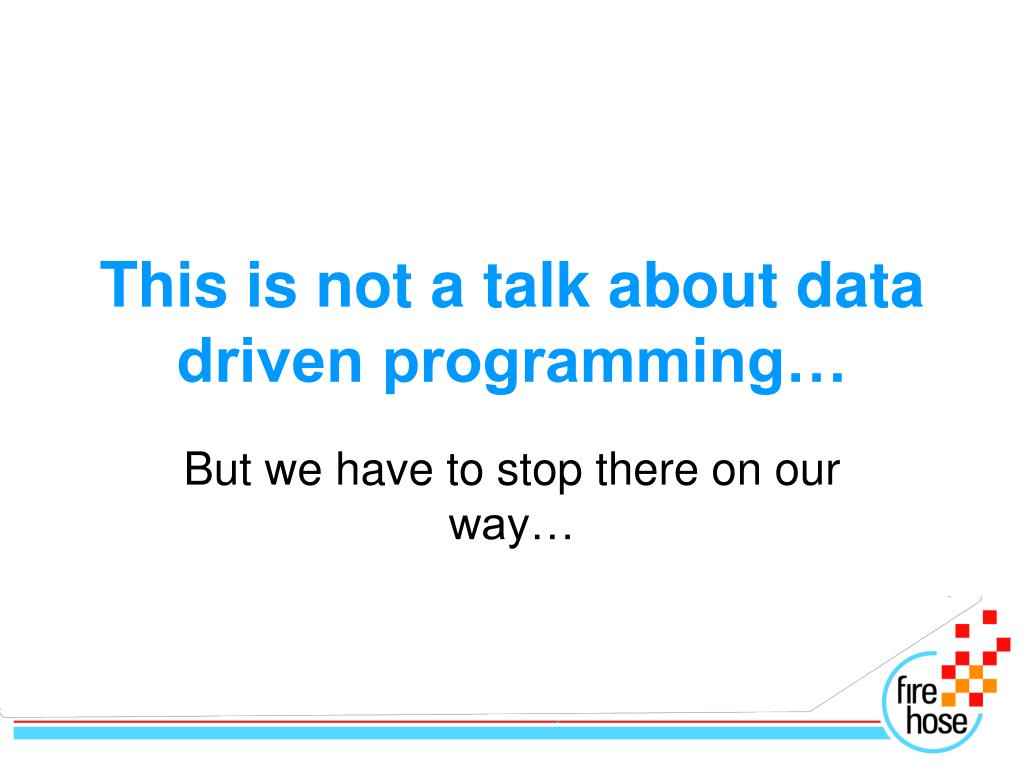 This is not a talk about data driven programming…

But we have to stop there on our way…

fire
hose